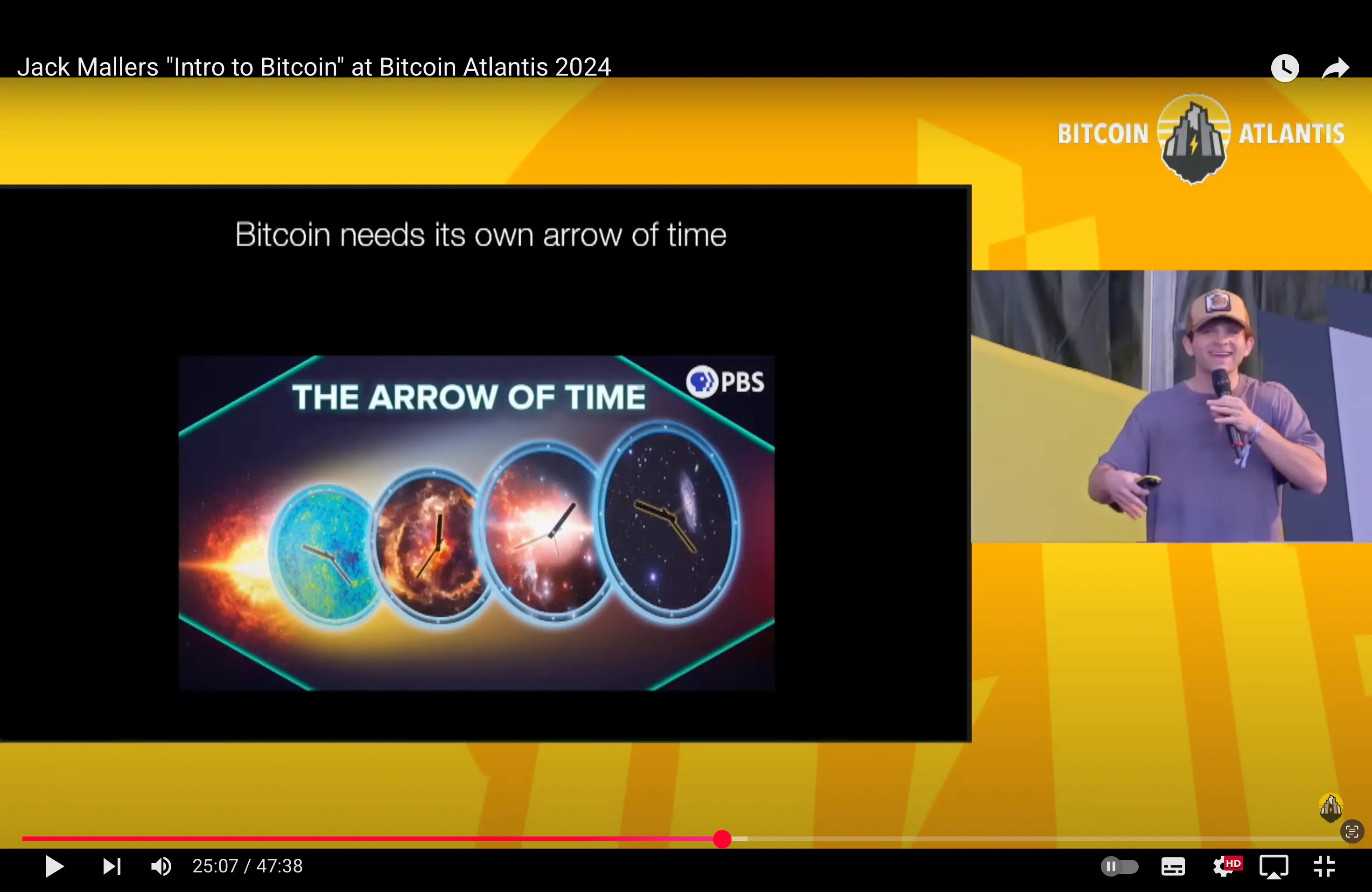 Jack Mallers "Intro to Bitcoin" at Bitcoin Atlantis 2024

BITCOIN ATLANTIS

Bitcoin needs its own arrow of time

THE ARROW OF TIME

PBS

25:07 / 47:38

HD